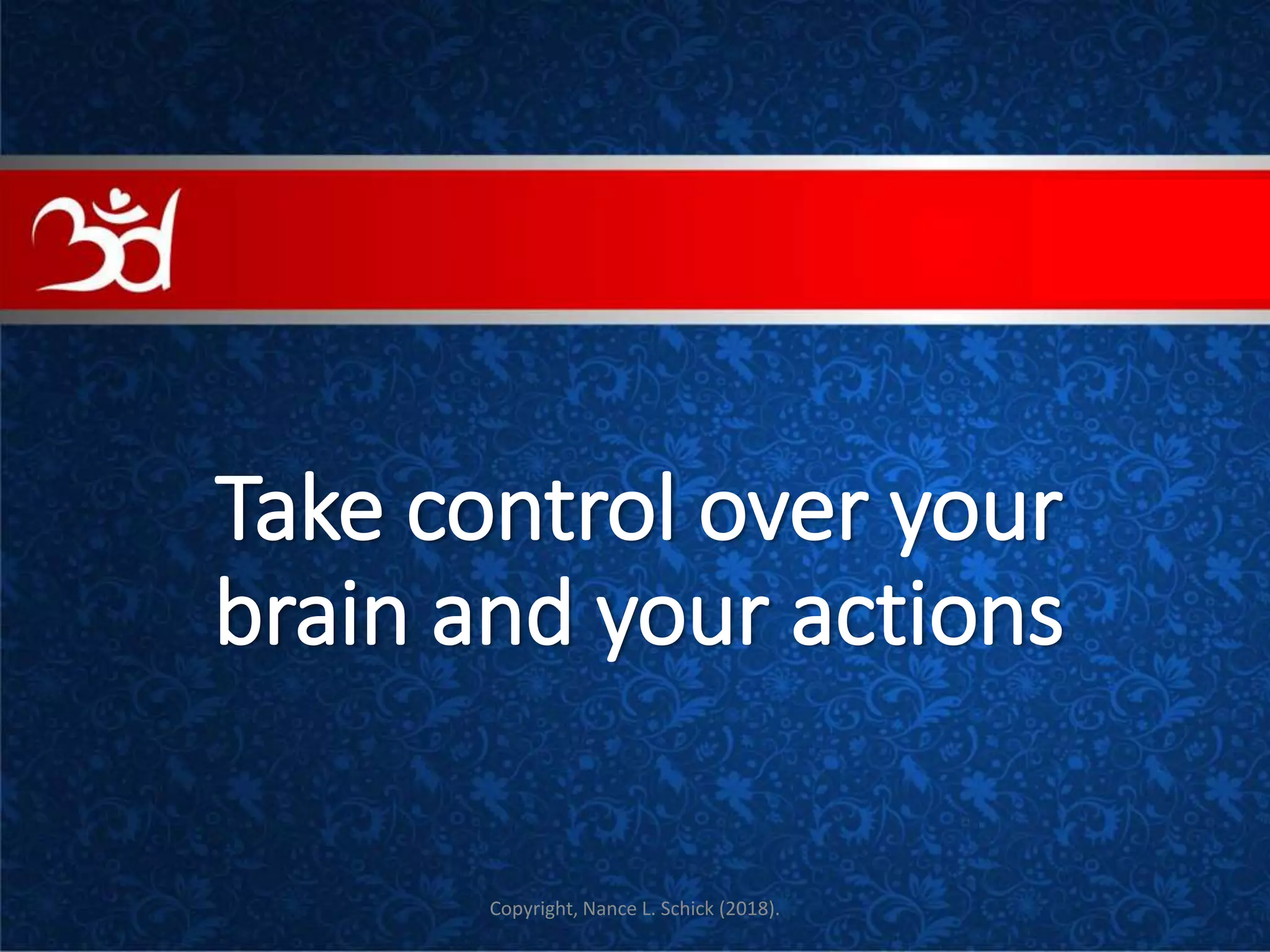 3d

Take control over your brain and your actions

Copyright, Nance L. Schick (2018).